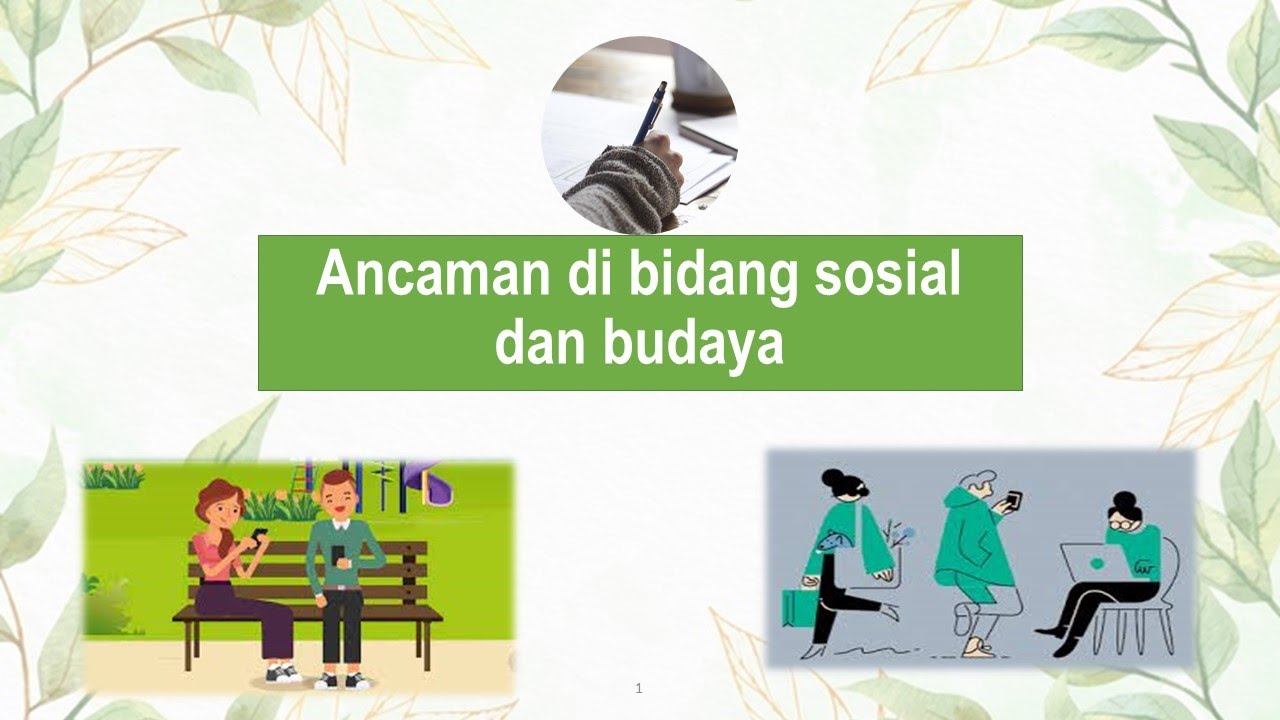 Ancaman di bidang sosial dan budaya

1